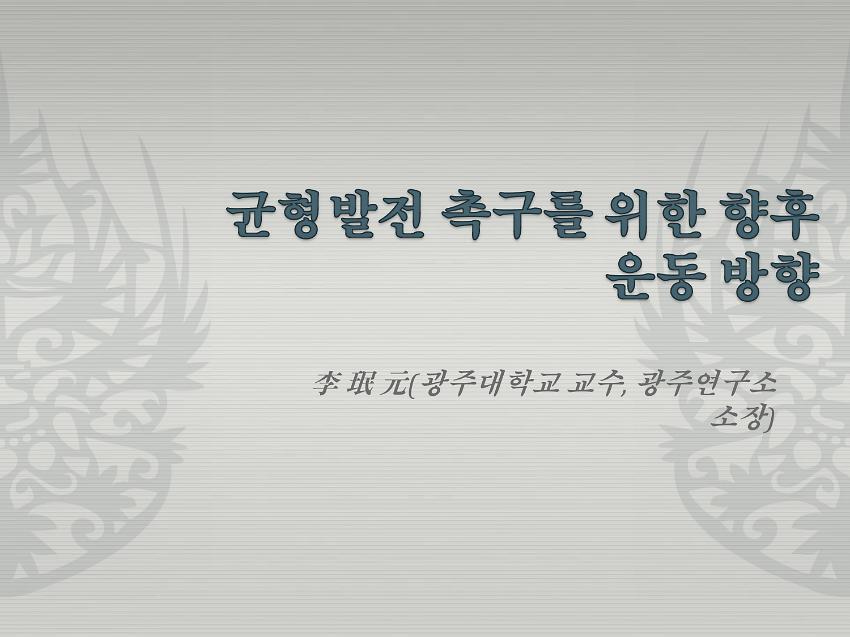 균형발전 촉구를 위한 향후 운동 방향

李 珉 元(광주대학교 교수, 광주연구소 소장)